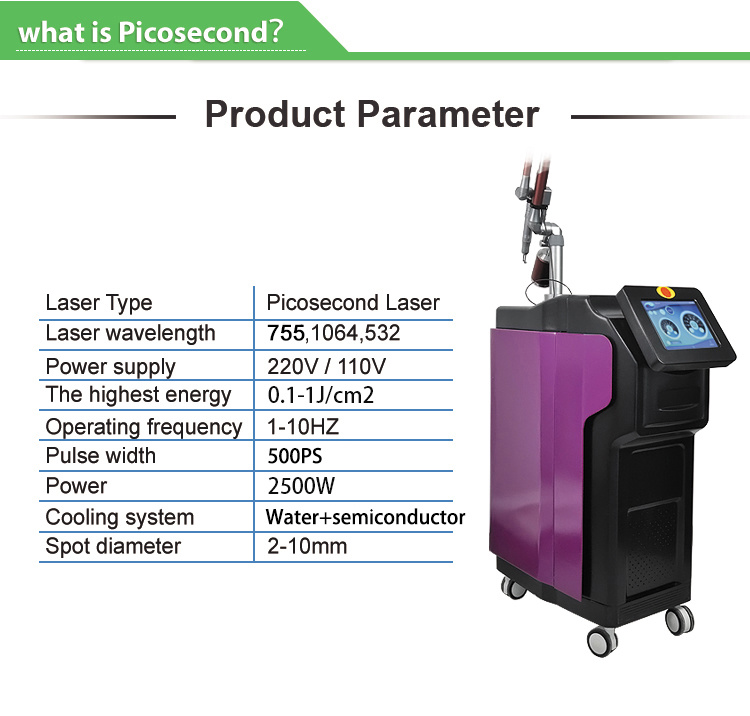 what is Picosecond?

Product Parameter

| Laser Type | Picosecond Laser |
|---|---|
| Laser wavelength | 755,1064,532 |
| Power supply | 220V / 110V |
| The highest energy | 0.1-1J/cm2 |
| Operating frequency | 1-10HZ |
| Pulse width | 500PS |
| Power | 2500W |
| Cooling system | Water+semiconductor |
| Spot diameter | 2-10mm |